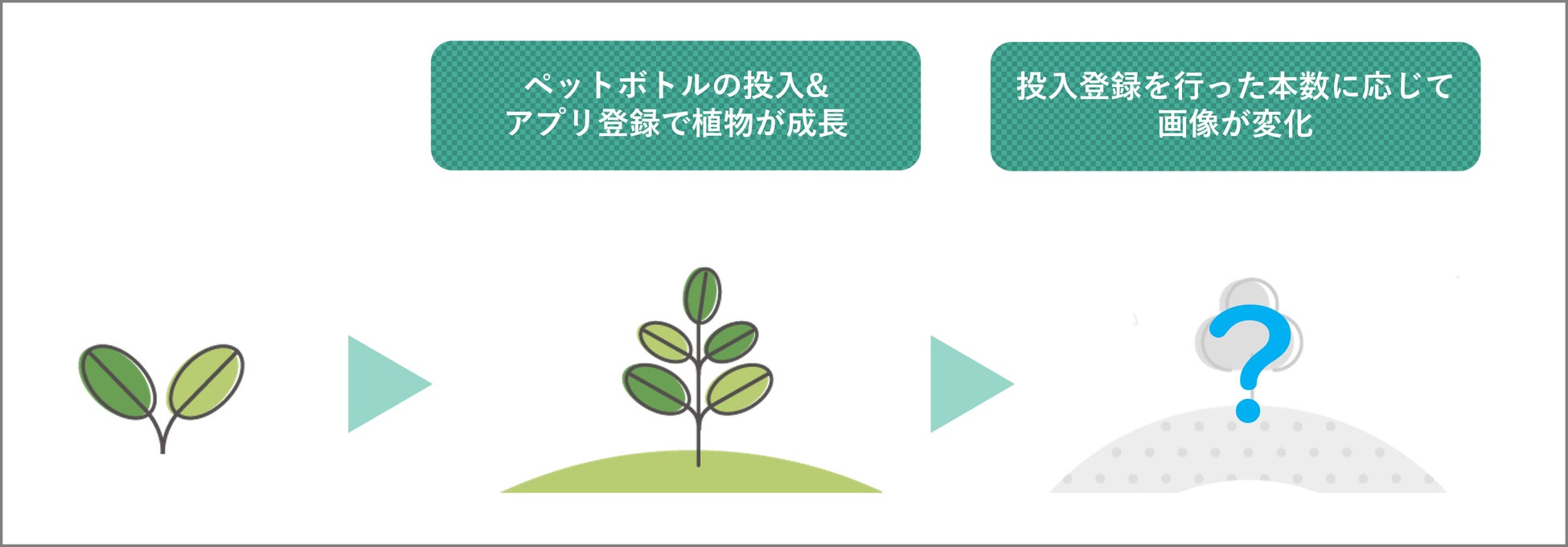 ペットボトルの投入&
アプリ登録で植物が成長

投入登録を行った本数に応じて
画像が変化

?